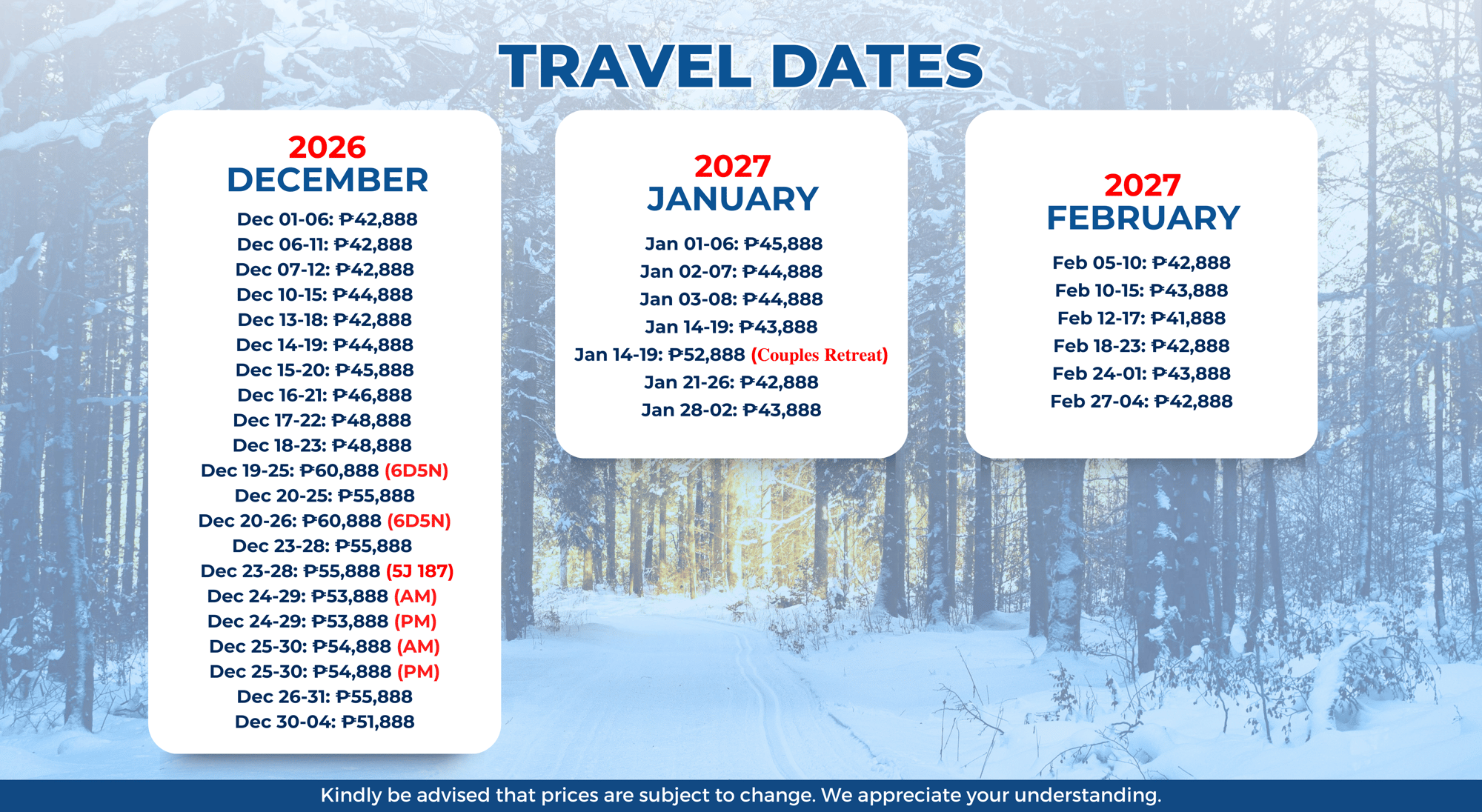 TRAVEL DATES

2026
DECEMBER

Dec 01-06: ₱42,888
Dec 06-11: ₱42,888
Dec 07-12: ₱42,888
Dec 10-15: ₱44,888
Dec 13-18: ₱42,888
Dec 14-19: ₱44,888
Dec 15-20: ₱45,888
Dec 16-21: ₱46,888
Dec 17-22: ₱48,888
Dec 18-23: ₱48,888
Dec 19-25: ₱60,888 (6D5N)
Dec 20-25: ₱55,888
Dec 20-26: ₱60,888 (6D5N)
Dec 23-28: ₱55,888
Dec 23-28: ₱55,888 (5J 187)
Dec 24-29: ₱53,888 (AM)
Dec 24-29: ₱53,888 (PM)
Dec 25-30: ₱54,888 (AM)
Dec 25-30: ₱54,888 (PM)
Dec 26-31: ₱55,888
Dec 30-04: ₱51,888

2027
JANUARY

Jan 01-06: ₱45,888
Jan 02-07: ₱44,888
Jan 03-08: ₱44,888
Jan 14-19: ₱43,888
Jan 14-19: ₱52,888 (Couples Retreat)
Jan 21-26: ₱42,888
Jan 28-02: ₱43,888

2027
FEBRUARY

Feb 05-10: ₱42,888
Feb 10-15: ₱43,888
Feb 12-17: ₱41,888
Feb 18-23: ₱42,888
Feb 24-01: ₱43,888
Feb 27-04: ₱42,888

Kindly be advised that prices are subject to change. We appreciate your understanding.